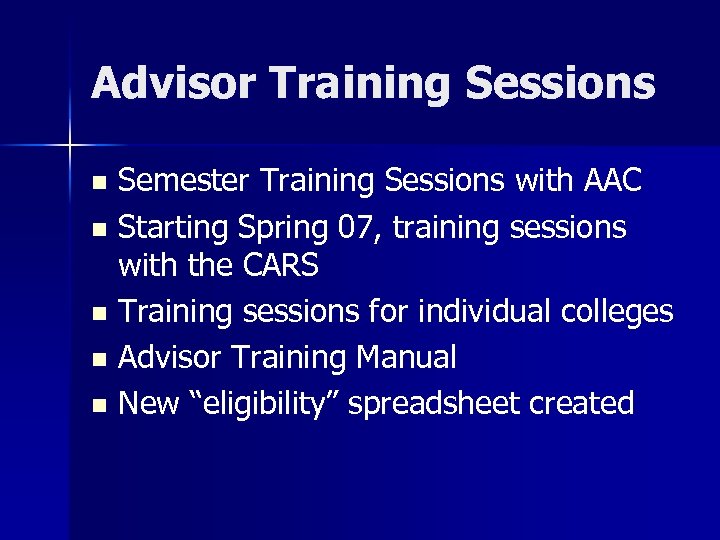 Advisor Training Sessions

- Semester Training Sessions with AAC
- Starting Spring 07, training sessions with the CARS
- Training sessions for individual colleges
- Advisor Training Manual
- New “eligibility” spreadsheet created